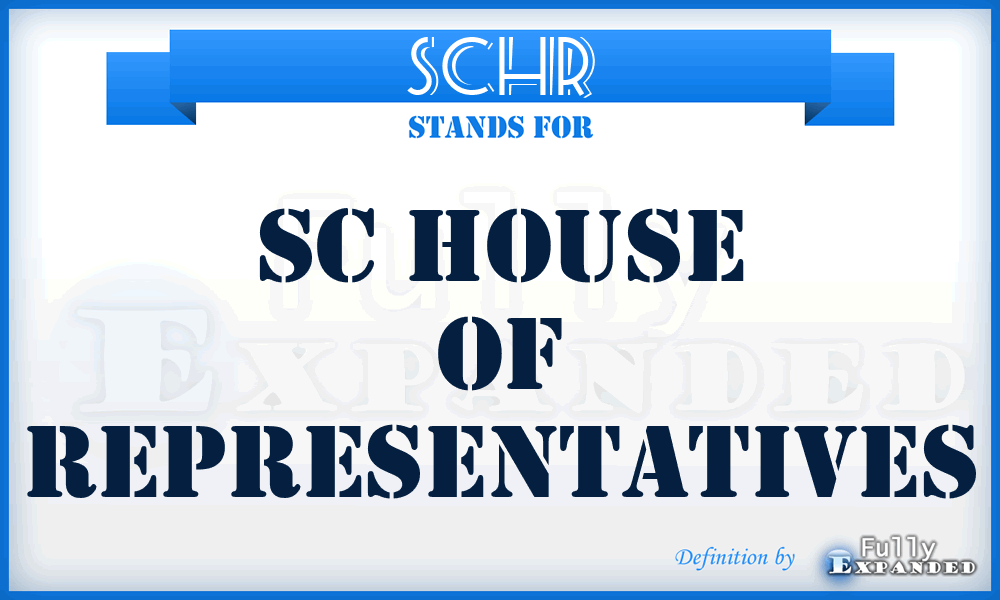 SCHR
STANDS FOR
SC HOUSE OF REPRESENTATIVES
Fully Expanded
Definition by Fully Expanded